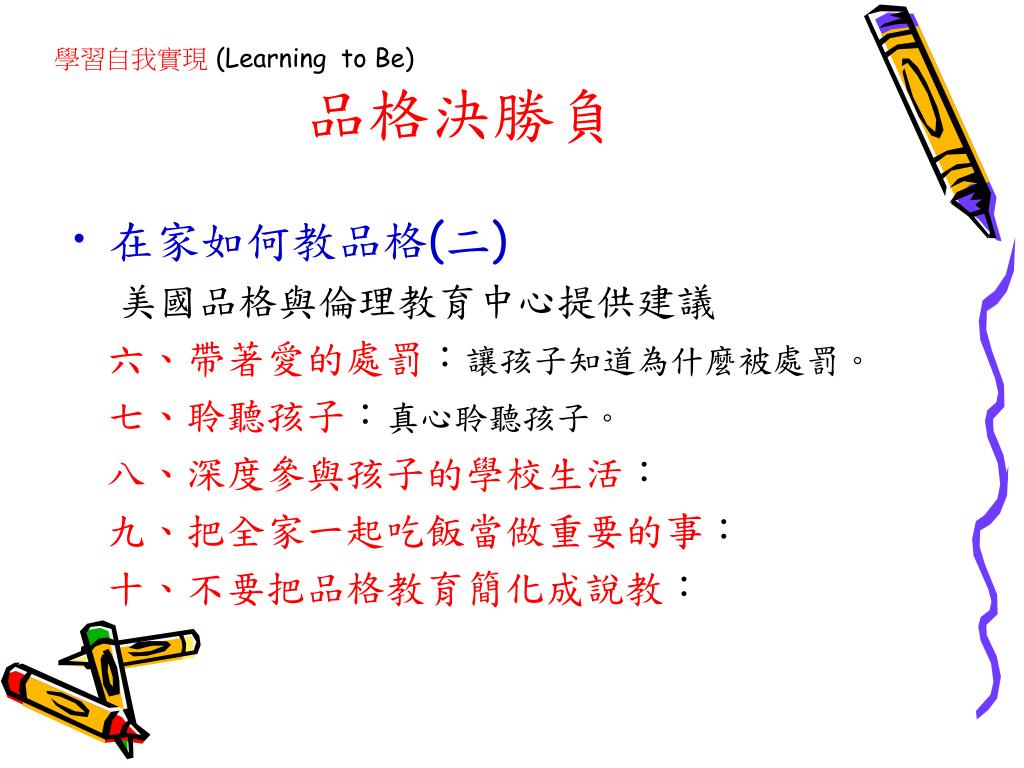 學習自我實現 (Learning to Be)

品格決勝負

• 在家如何教品格(二)

美國品格與倫理教育中心提供建議

六、帶著愛的處罰：讓孩子知道為什麼被處罰。

七、聆聽孩子：真心聆聽孩子。

八、深度參與孩子的學校生活：

九、把全家一起吃飯當做重要的事：

十、不要把品格教育簡化成說教：